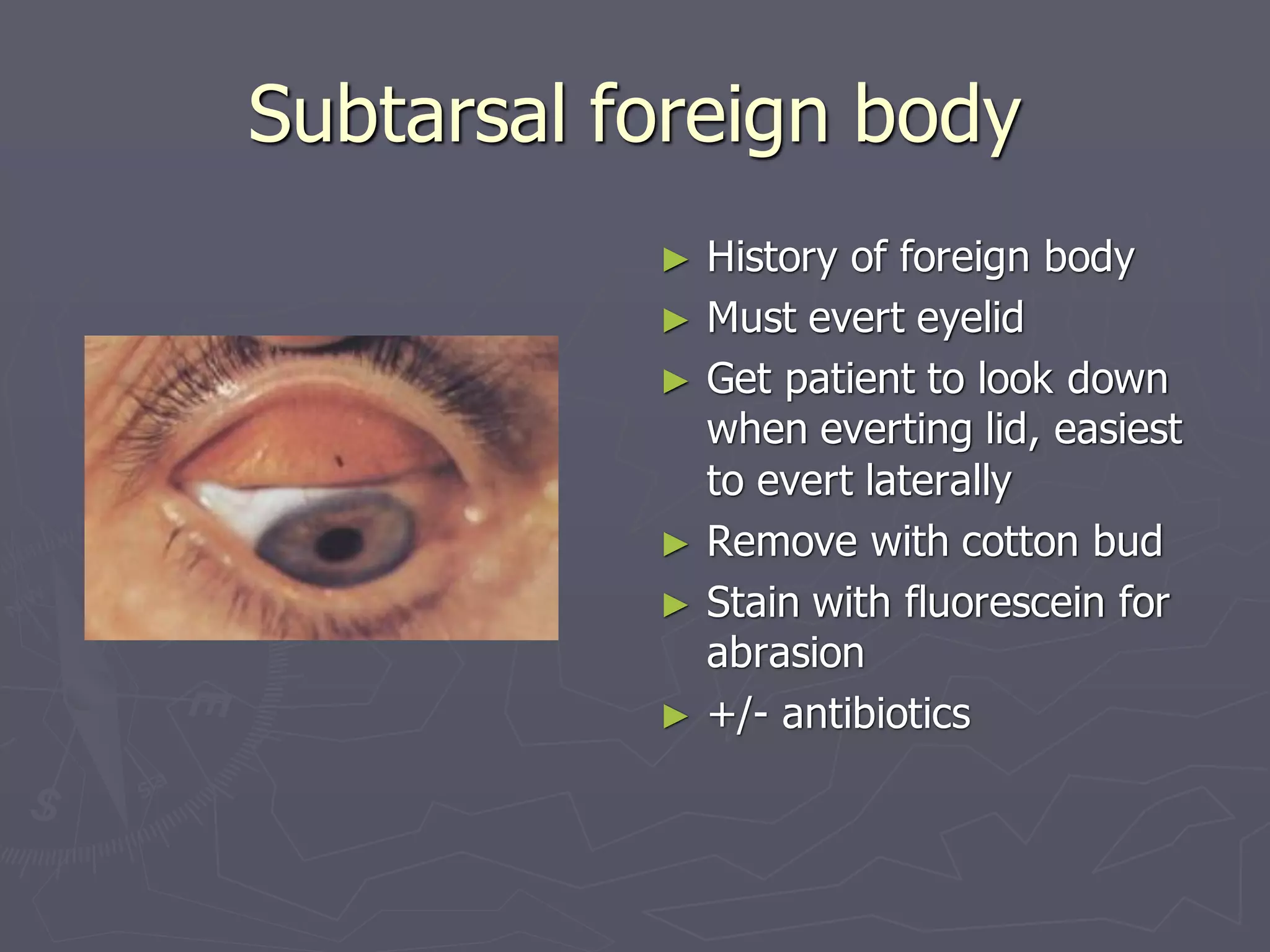 Subtarsal foreign body

► History of foreign body
► Must evert eyelid
► Get patient to look down when everting lid, easiest to evert laterally
► Remove with cotton bud
► Stain with fluorescein for abrasion
► +/- antibiotics